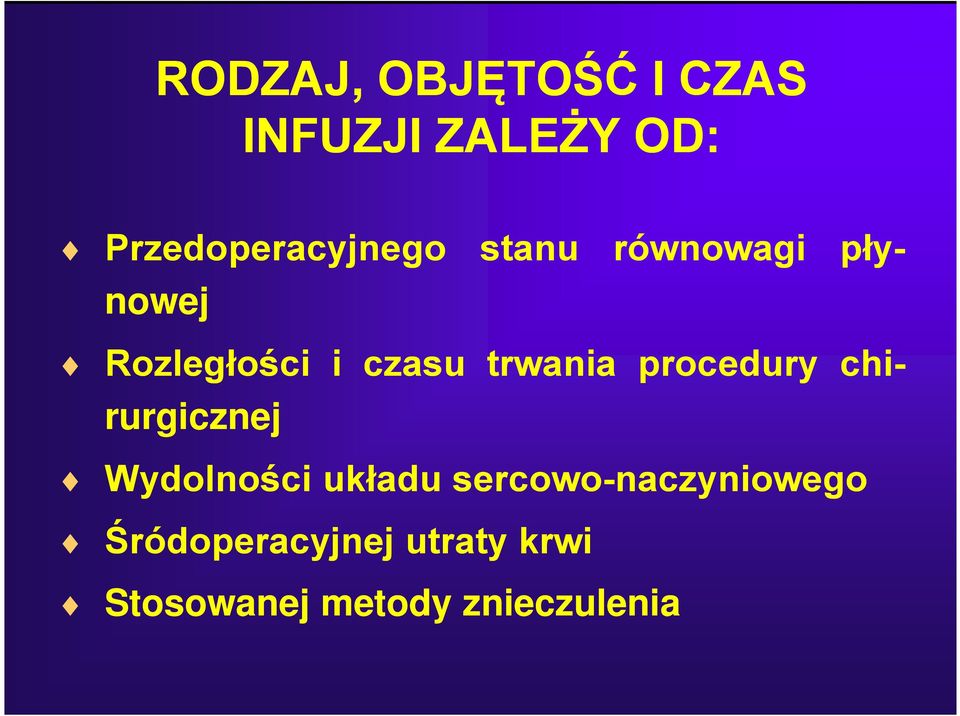 RODZAJ, OBJĘTOŚĆ I CZAS INFUZJI ZALEŻY OD:

Przedoperacyjnego stanu równowagi płynowej

Rozległości i czasu trwania procedury chirurgicznej

Wydolności układu sercowo-naczyniowego

Śródoperacyjnej utraty krwi

Stosowanej metody znieczulenia